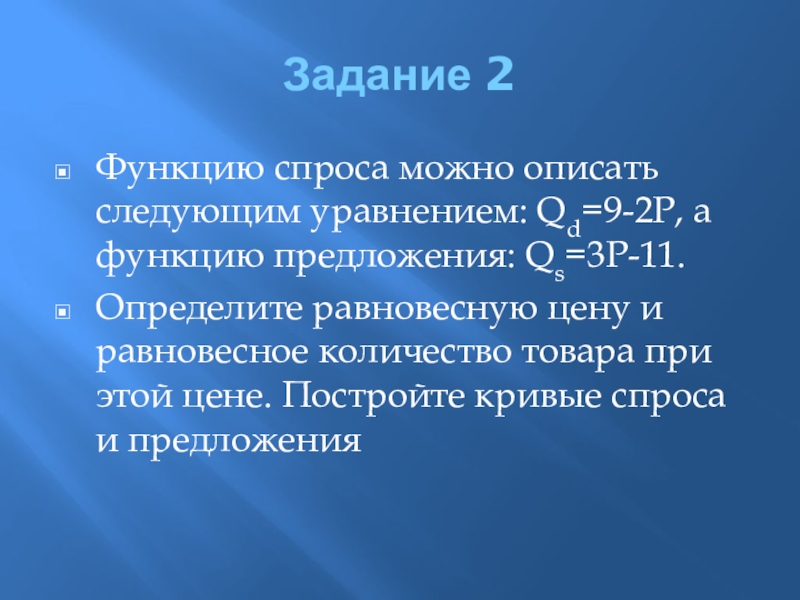 Задание 2

Функцию спроса можно описать следующим уравнением: $Q_d=9-2P$, а функцию предложения: $Q_s=3P-11$.

Определите равновесную цену и равновесное количество товара при этой цене. Постройте кривые спроса и предложения